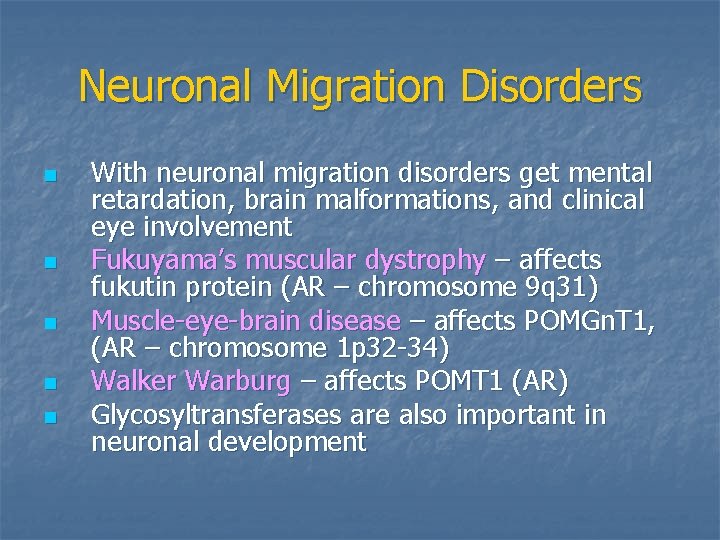 Neuronal Migration Disorders

- With neuronal migration disorders get mental retardation, brain malformations, and clinical eye involvement
- Fukuyama's muscular dystrophy – affects fukutin protein (AR – chromosome 9q31)
- Muscle-eye-brain disease – affects POMGnT1, (AR – chromosome 1p32-34)
- Walker Warburg – affects POMT1 (AR)
- Glycosyltransferases are also important in neuronal development